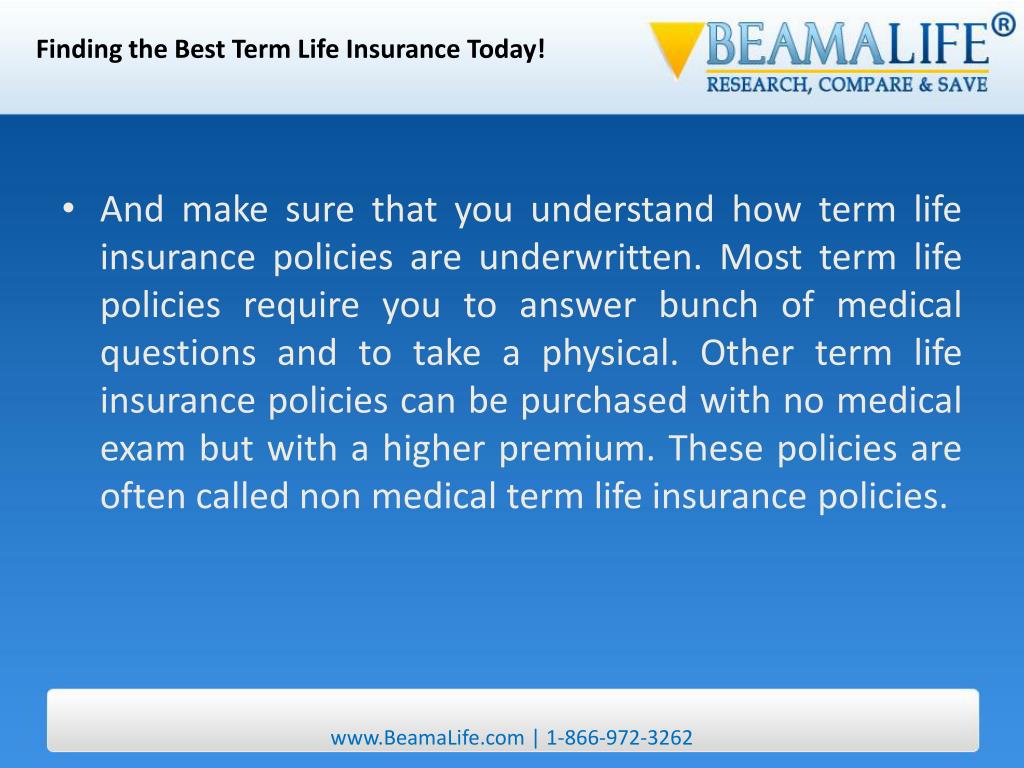 Finding the Best Term Life Insurance Today!

BEAMALIFE®
RESEARCH, COMPARE & SAVE

• And make sure that you understand how term life insurance policies are underwritten. Most term life policies require you to answer bunch of medical questions and to take a physical. Other term life insurance policies can be purchased with no medical exam but with a higher premium. These policies are often called non medical term life insurance policies.

www.BeamaLife.com | 1-866-972-3262